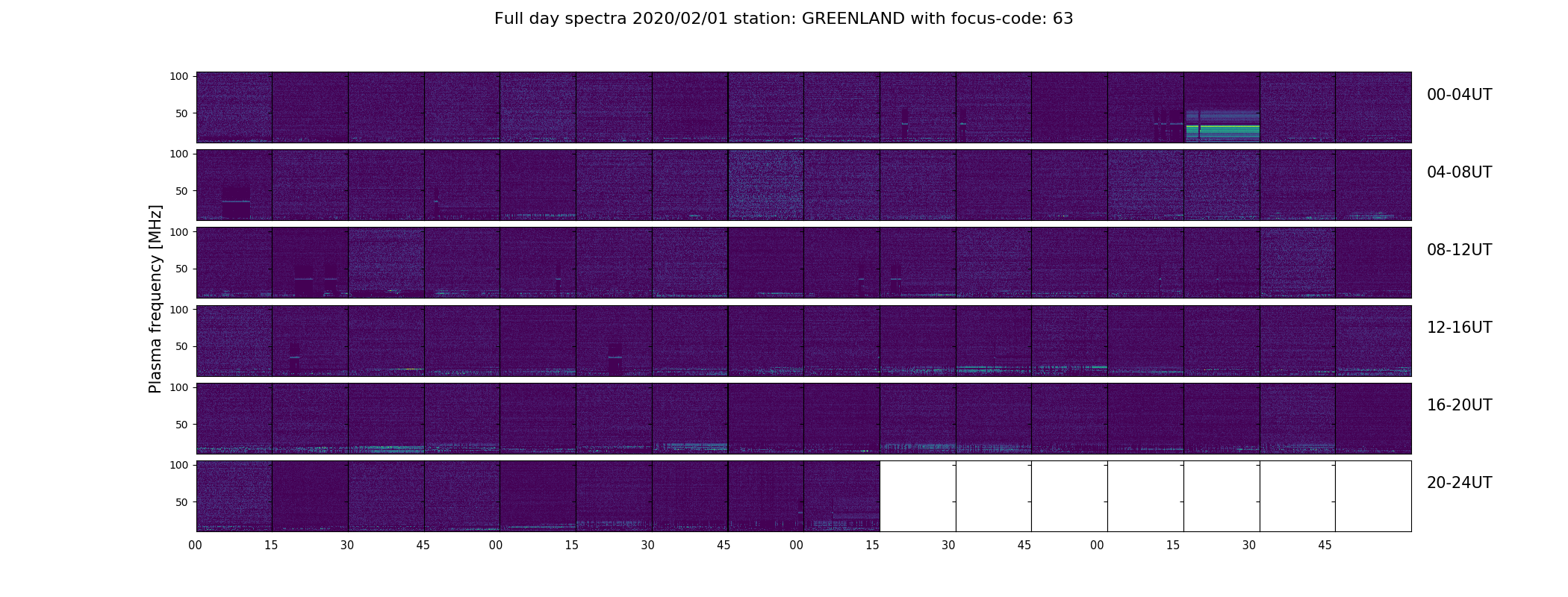 Full day spectra 2020/02/01 station: GREENLAND with focus-code: 63

Plasma frequency [MHz]

100
50
00-04UT

100
50
04-08UT

100
50
08-12UT

100
50
12-16UT

100
50
16-20UT

100
50
20-24UT

00 15 30 45 00 15 30 45 00 15 30 45 00 15 30 45